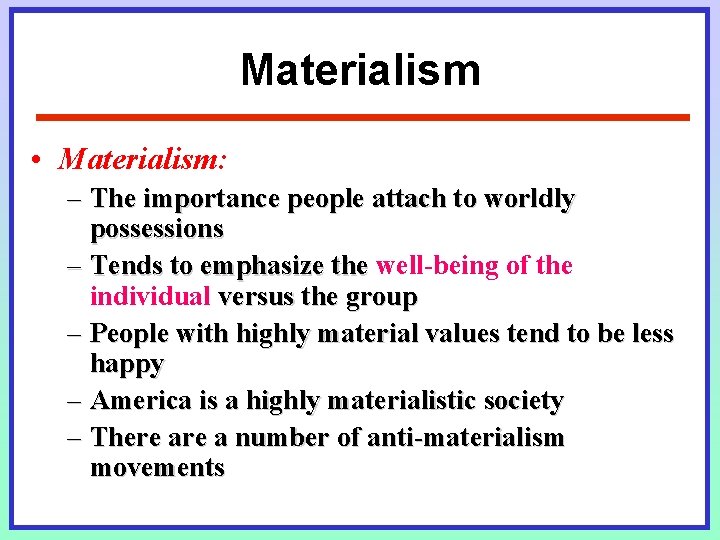 Materialism

• Materialism:
– The importance people attach to worldly possessions
– Tends to emphasize the well-being of the individual versus the group
– People with highly material values tend to be less happy
– America is a highly materialistic society
– There are a number of anti-materialism movements